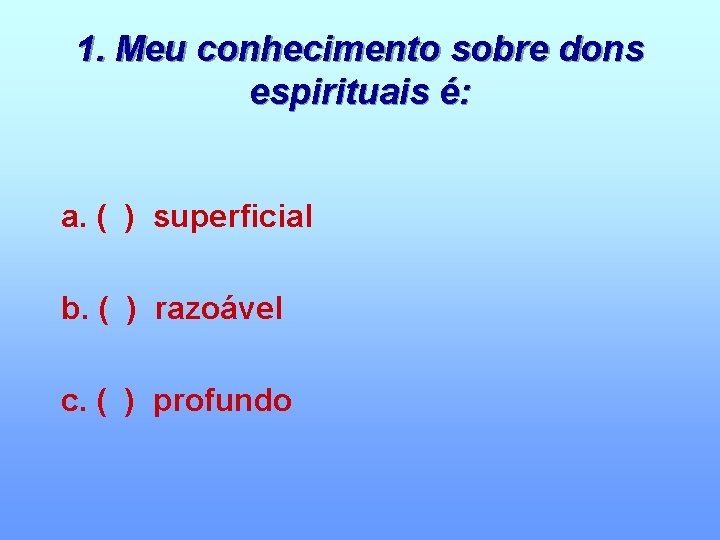 1. Meu conhecimento sobre dons espirituais é:

a. ( ) superficial

b. ( ) razoável

c. ( ) profundo